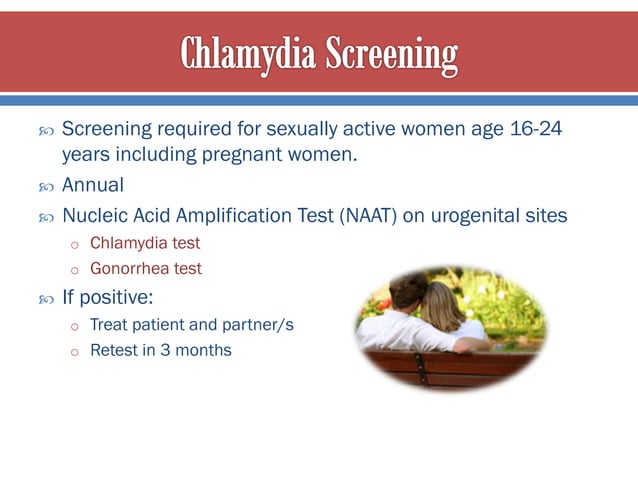 Chlamydia Screening

Screening required for sexually active women age 16-24 years including pregnant women.

Annual

Nucleic Acid Amplification Test (NAAT) on urogenital sites

Chlamydia test

Gonorrhea test

If positive:

Treat patient and partner/s

Retest in 3 months